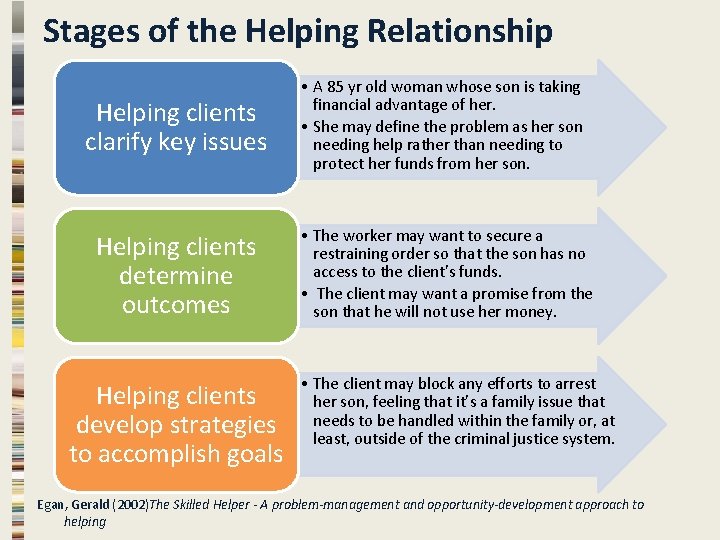 Stages of the Helping Relationship

Helping clients clarify key issues

• A 85 yr old woman whose son is taking financial advantage of her.
• She may define the problem as her son needing help rather than needing to protect her funds from her son.

Helping clients determine outcomes

• The worker may want to secure a restraining order so that the son has no access to the client's funds.
• The client may want a promise from the son that he will not use her money.

Helping clients develop strategies to accomplish goals

• The client may block any efforts to arrest her son, feeling that it's a family issue that needs to be handled within the family or, at least, outside of the criminal justice system.

Egan, Gerald (2002)The Skilled Helper - A problem-management and opportunity-development approach to helping